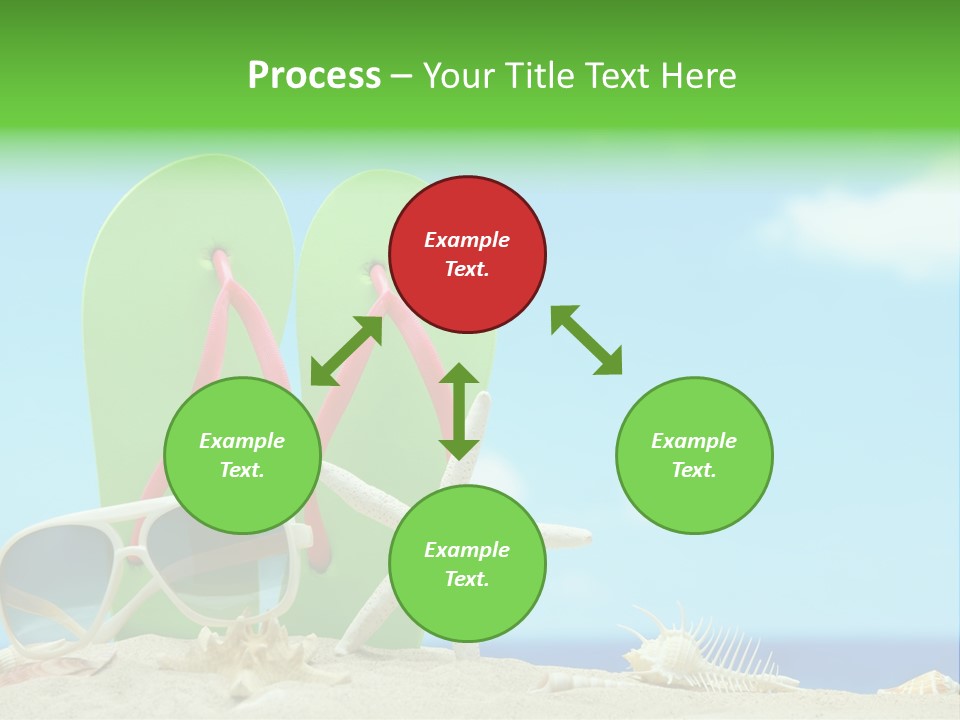 Process – Your Title Text Here

Example Text.

Example Text.

Example Text.

Example Text.